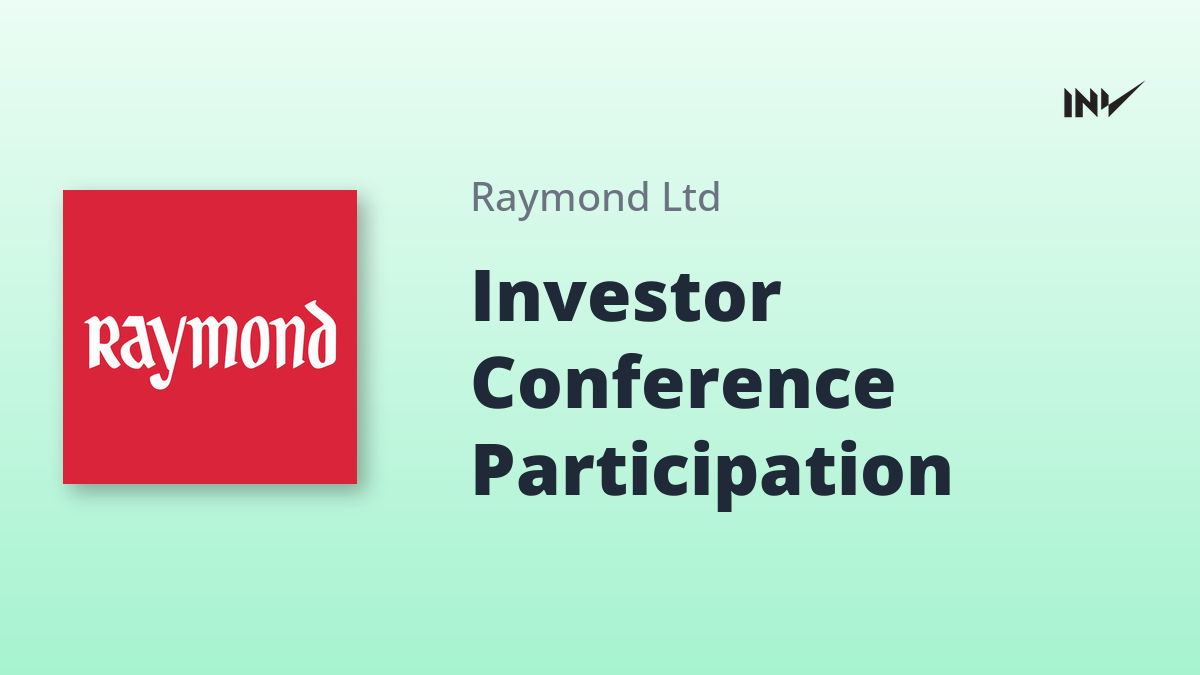 INV

Raymond

Raymond Ltd

Investor Conference Participation